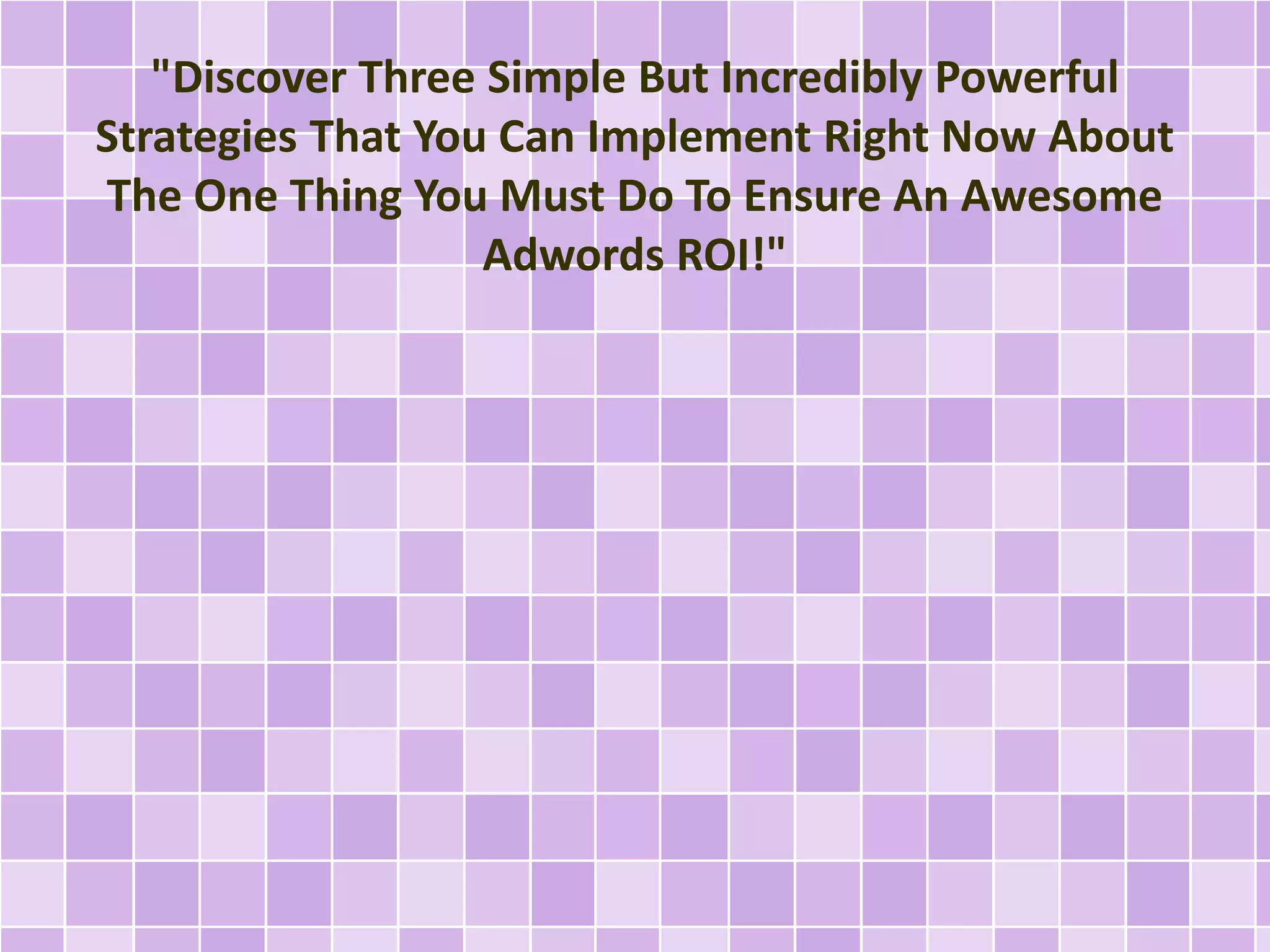 "Discover Three Simple But Incredibly Powerful Strategies That You Can Implement Right Now About The One Thing You Must Do To Ensure An Awesome Adwords ROI!"